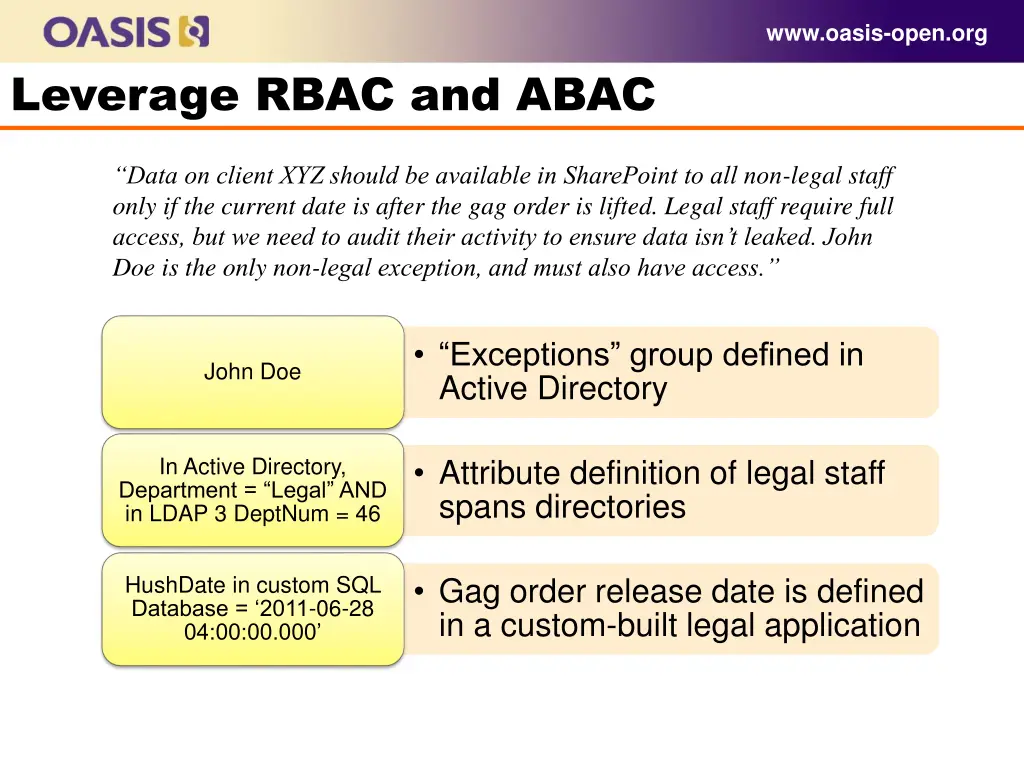 OASIS

www.oasis-open.org

Leverage RBAC and ABAC

“Data on client XYZ should be available in SharePoint to all non-legal staff only if the current date is after the gag order is lifted. Legal staff require full access, but we need to audit their activity to ensure data isn’t leaked. John Doe is the only non-legal exception, and must also have access.”

John Doe

• “Exceptions” group defined in Active Directory

In Active Directory, Department = “Legal” AND in LDAP 3 DeptNum = 46

• Attribute definition of legal staff spans directories

HushDate in custom SQL Database = ‘2011-06-28 04:00:00.000’

• Gag order release date is defined in a custom-built legal application